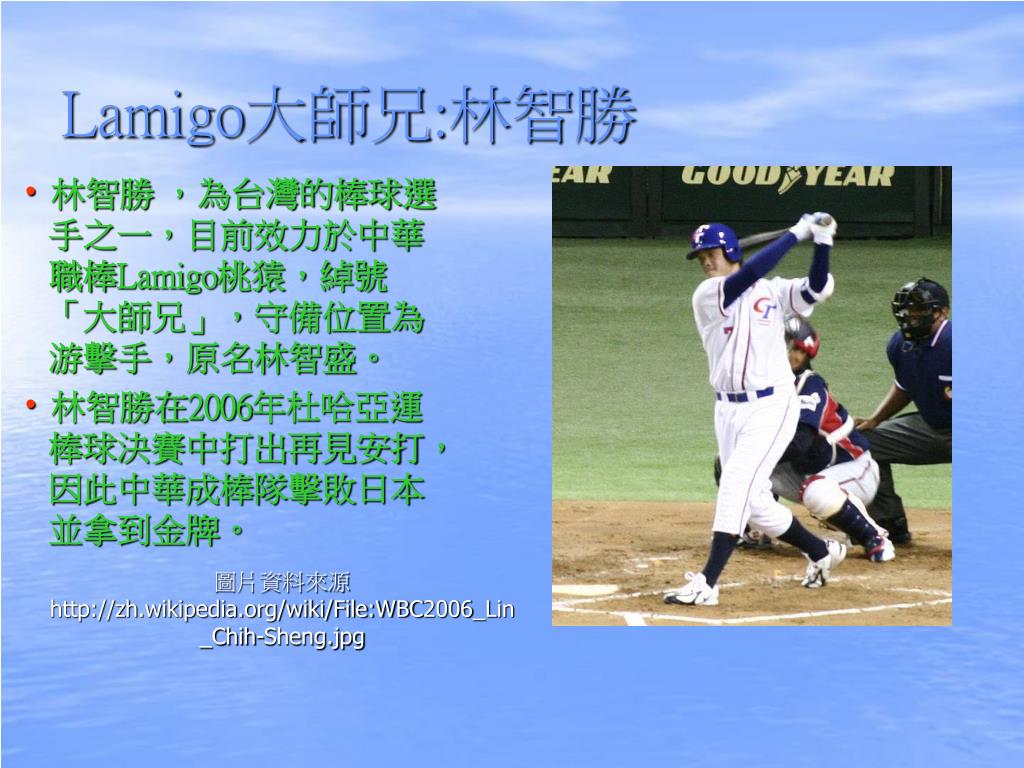 Lamigo大師兄:林智勝

• 林智勝 ，為台灣的棒球選手之一，目前效力於中華職棒Lamigo桃猿，綽號「大師兄」，守備位置為游擊手，原名林智盛。
• 林智勝在2006年杜哈亞運棒球決賽中打出再見安打，因此中華成棒隊擊敗日本並拿到金牌。

圖片資料來源
http://zh.wikipedia.org/wiki/File:WBC2006_Lin_Chih-Sheng.jpg

EAR GOODYEAR

CT